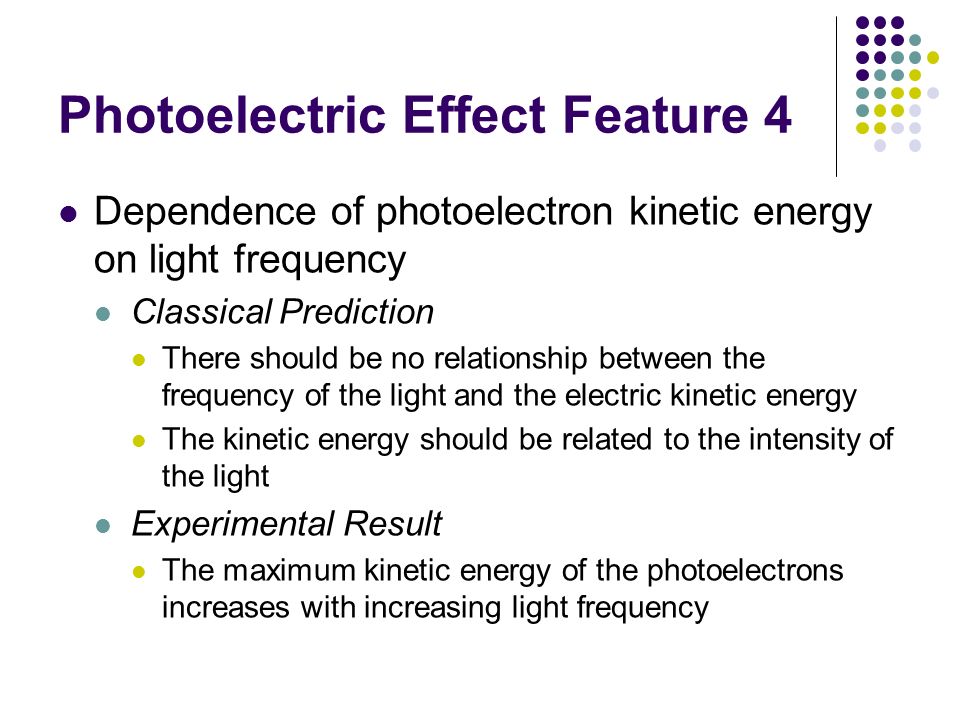 Photoelectric Effect Feature 4

Dependence of photoelectron kinetic energy on light frequency

Classical Prediction

There should be no relationship between the frequency of the light and the electric kinetic energy

The kinetic energy should be related to the intensity of the light

Experimental Result

The maximum kinetic energy of the photoelectrons increases with increasing light frequency